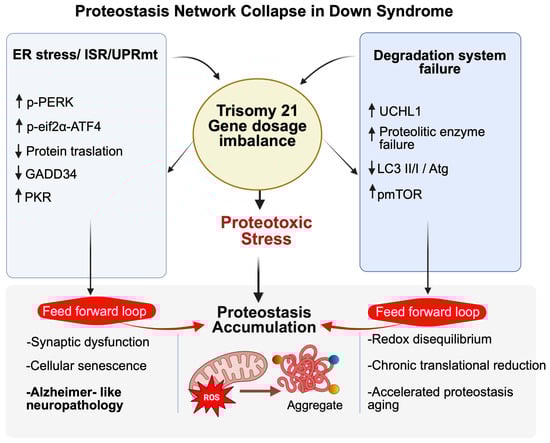 Proteostasis Network Collapse in Down Syndrome

ER stress/ ISR/UPRmt

↑ p-PERK
↑ p-eif2α-ATF4
↓ Protein traslation
↓ GADD34
↑ PKR

Trisomy 21 Gene dosage imbalance

Degradation system failure

↑ UCHL1
↑ Proteolitic enzyme failure
↓ LC3 II/I / Atg
↑ pmTOR

Proteotoxic Stress

Feed forward loop

Proteostasis Accumulation

Feed forward loop

-Synaptic dysfunction
-Cellular senescence
-Alzheimer- like neuropathology

ROS

Aggregate

-Redox disequilibrium
-Chronic translational reduction
-Accelerated proteostasis aging